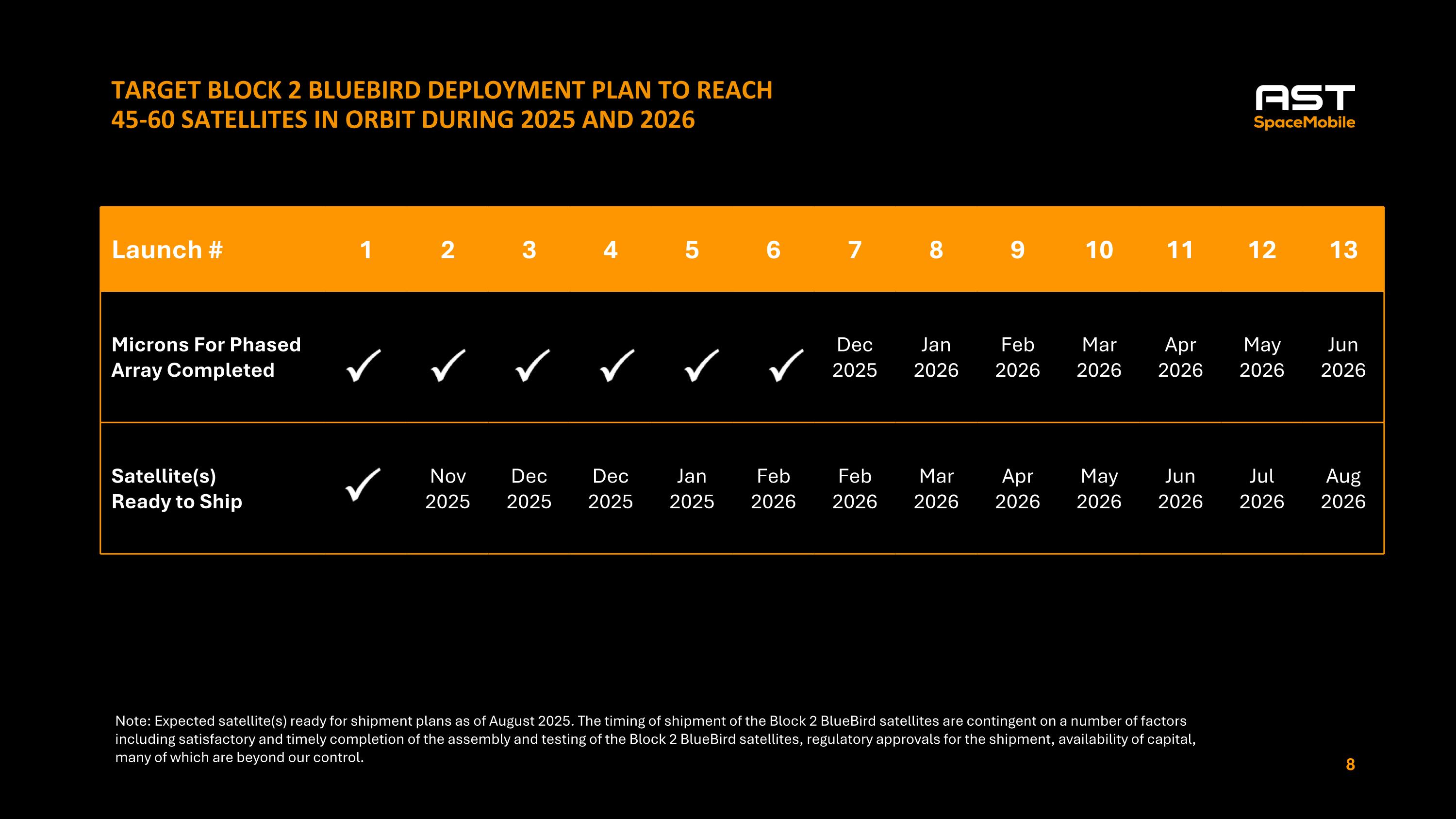 TARGET BLOCK 2 BLUEBIRD DEPLOYMENT PLAN TO REACH 45-60 SATELLITES IN ORBIT DURING 2025 AND 2026

AST SpaceMobile

| Launch # | 1 | 2 | 3 | 4 | 5 | 6 | 7 | 8 | 9 | 10 | 11 | 12 | 13 |
|---|---|---|---|---|---|---|---|---|---|---|---|---|---|
| Microns For Phased Array Completed | ✓ | ✓ | ✓ | ✓ | ✓ | ✓ | Dec 2025 | Jan 2026 | Feb 2026 | Mar 2026 | Apr 2026 | May 2026 | Jun 2026 |
| Satellite(s) Ready to Ship | ✓ | Nov 2025 | Dec 2025 | Dec 2025 | Jan 2025 | Feb 2026 | Feb 2026 | Mar 2026 | Apr 2026 | May 2026 | Jun 2026 | Jul 2026 | Aug 2026 |

Note: Expected satellite(s) ready for shipment plans as of August 2025. The timing of shipment of the Block 2 BlueBird satellites are contingent on a number of factors including satisfactory and timely completion of the assembly and testing of the Block 2 BlueBird satellites, regulatory approvals for the shipment, availability of capital, many of which are beyond our control.

8